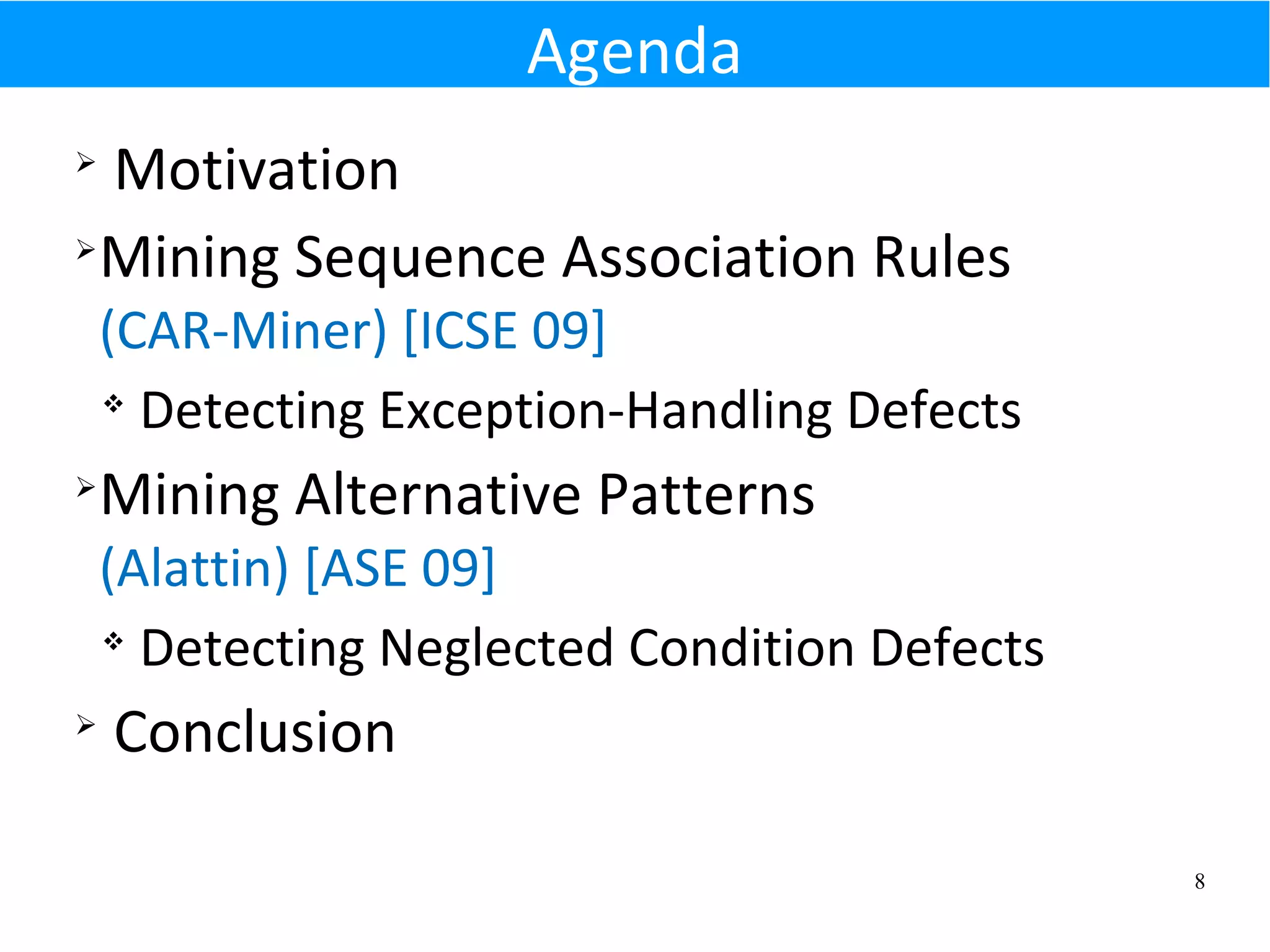 Agenda

➢ Motivation

➢ Mining Sequence Association Rules (CAR-Miner) [ICSE 09]

❖ Detecting Exception-Handling Defects

➢ Mining Alternative Patterns (Alattin) [ASE 09]

❖ Detecting Neglected Condition Defects

➢ Conclusion

8